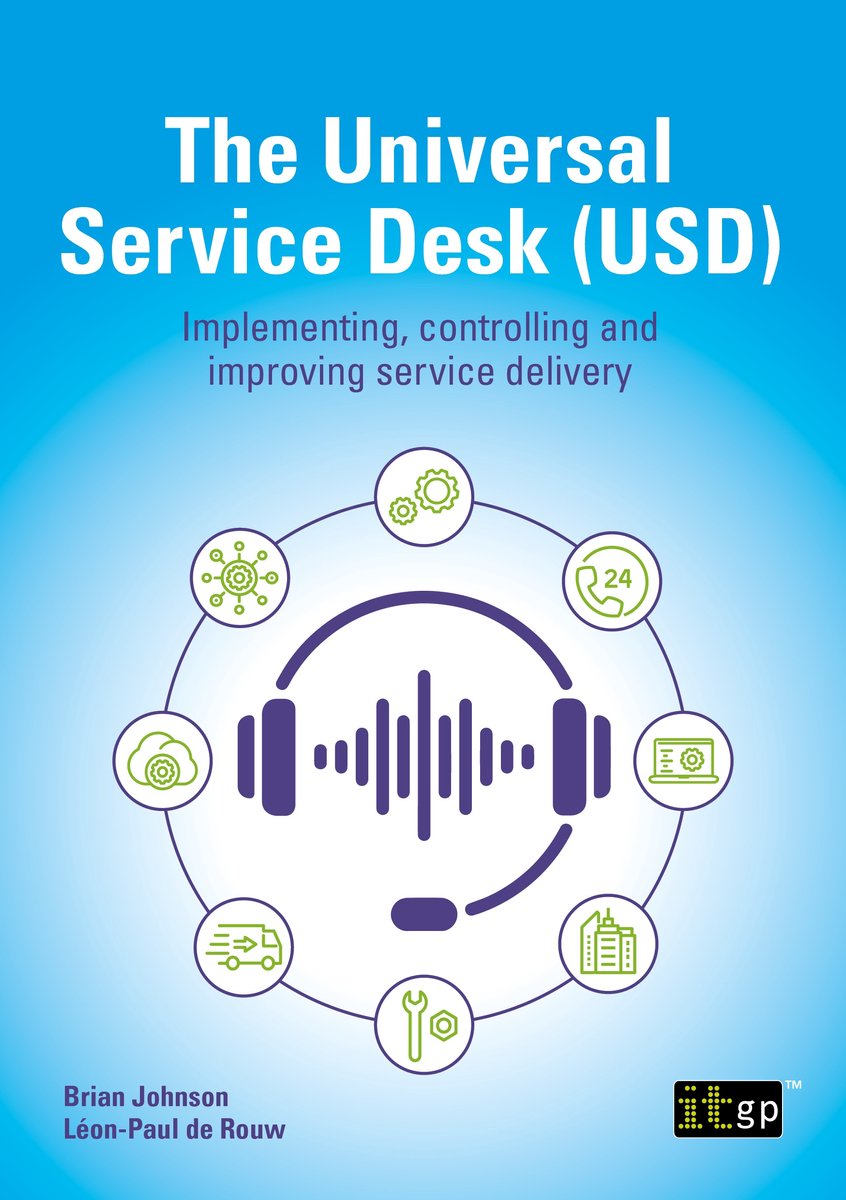 The Universal Service Desk (USD)

Implementing, controlling and improving service delivery

24

Brian Johnson
Léon-Paul de Rouw

itgp™